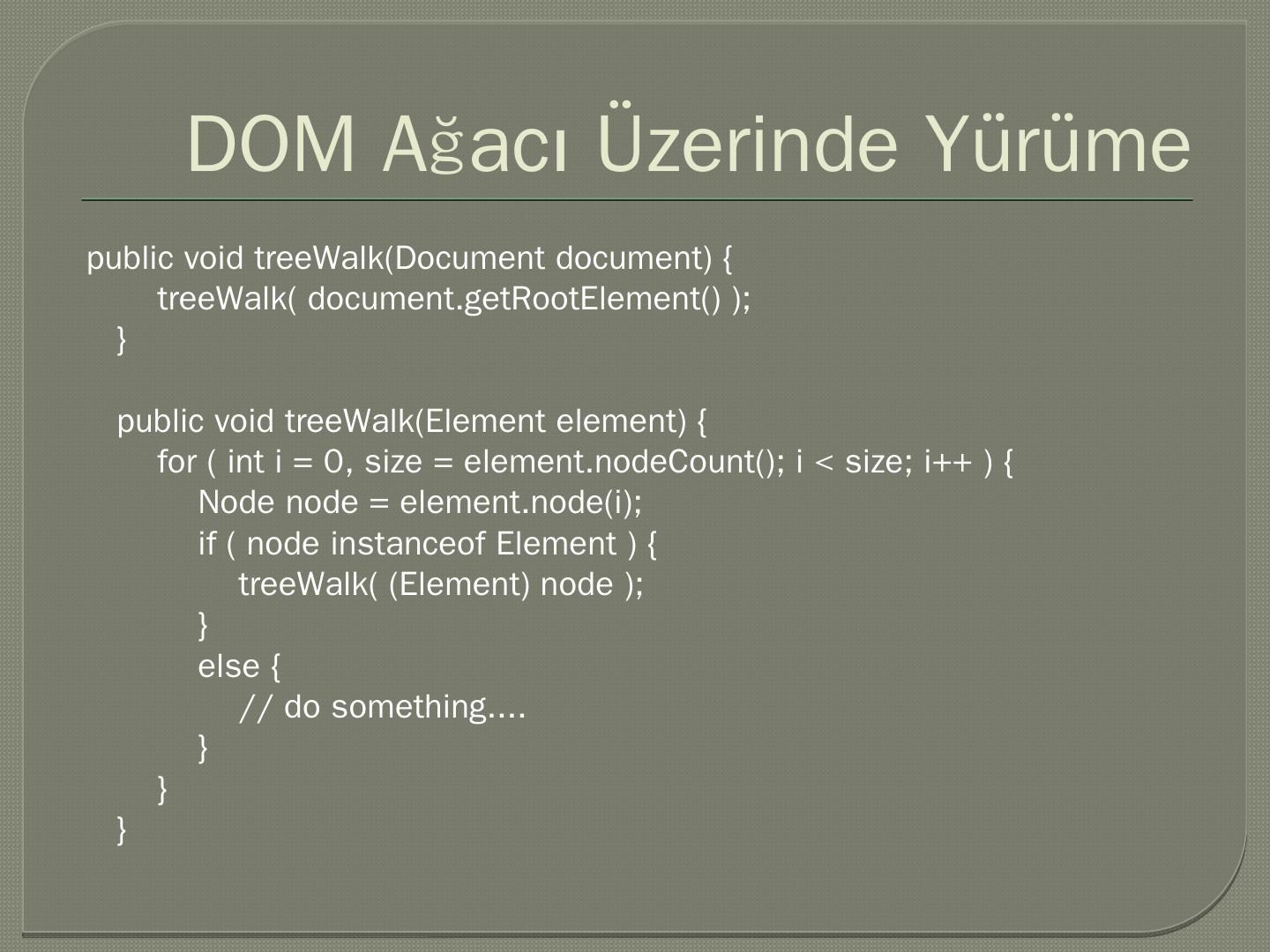 DOM Ağacı Üzerinde Yürüme

public void treeWalk(Document document) {
    treeWalk( document.getRootElement() );
}

public void treeWalk(Element element) {
    for ( int i = 0, size = element.nodeCount(); i < size; i++ ) {
        Node node = element.node(i);
        if ( node instanceof Element ) {
            treeWalk( (Element) node );
        }
        else {
            // do something....
        }
    }
}